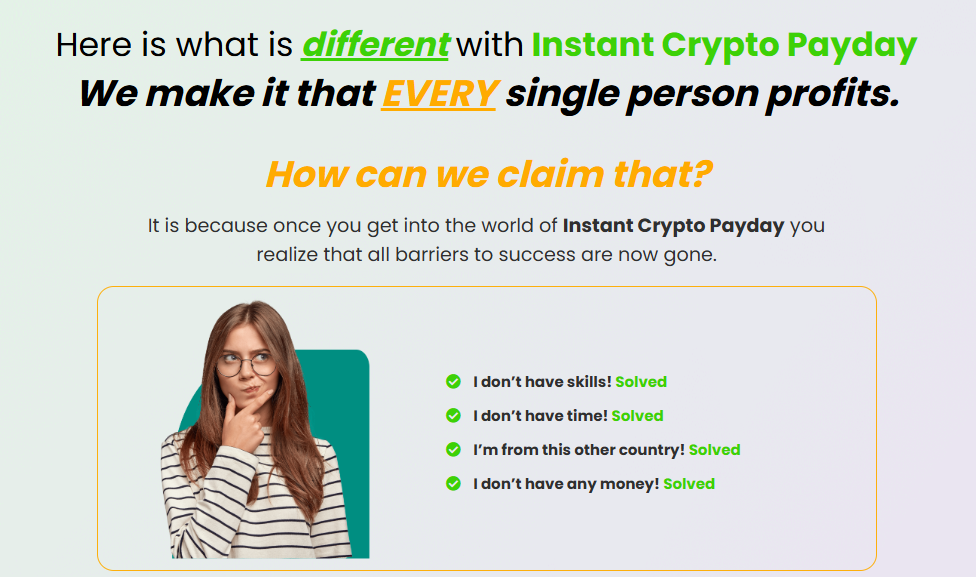 Here is what is different with Instant Crypto Payday
We make it that EVERY single person profits.

How can we claim that?

It is because once you get into the world of Instant Crypto Payday you realize that all barriers to success are now gone.

I don't have skills! Solved
I don't have time! Solved
I'm from this other country! Solved
I don't have any money! Solved